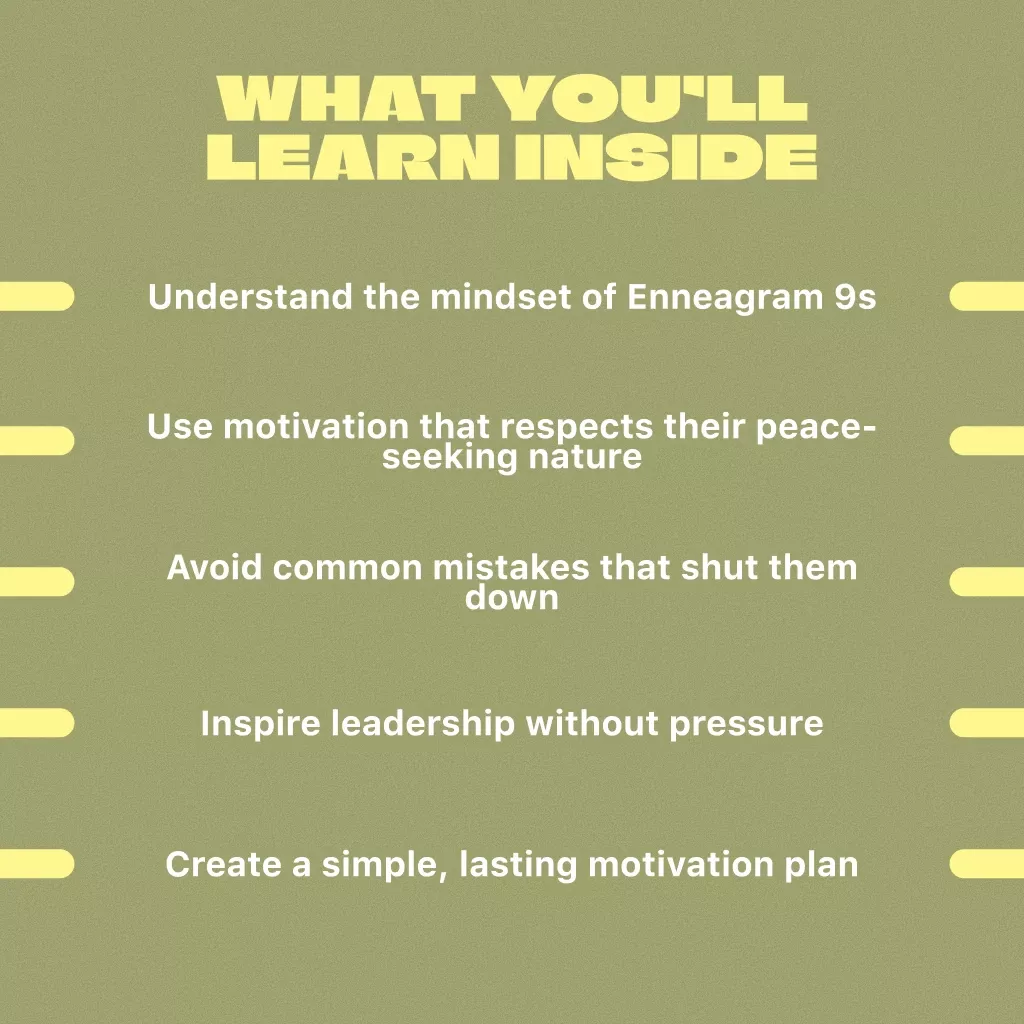 WHAT YOU'LL LEARN INSIDE

Understand the mindset of Enneagram 9s

Use motivation that respects their peace-seeking nature

Avoid common mistakes that shut them down

Inspire leadership without pressure

Create a simple, lasting motivation plan